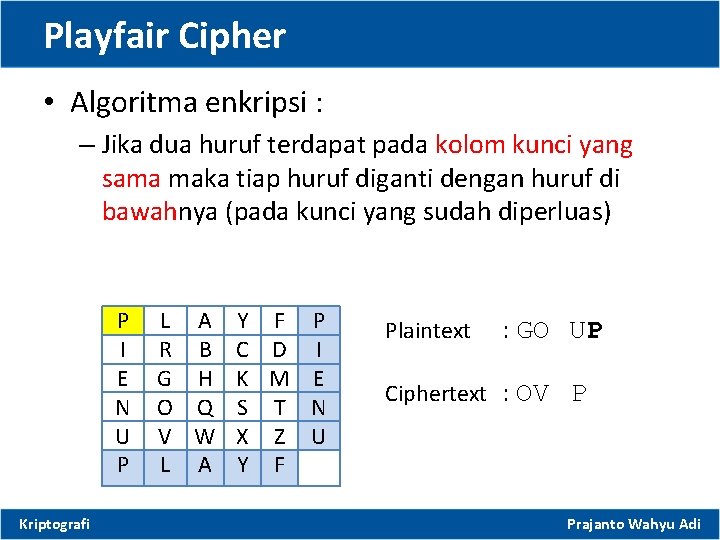 Playfair Cipher

• Algoritma enkripsi :

– Jika dua huruf terdapat pada kolom kunci yang sama maka tiap huruf diganti dengan huruf di bawahnya (pada kunci yang sudah diperluas)

| P | L | A | Y | F | P |
|---|---|---|---|---|---|
| I | R | B | C | D | I |
| E | G | H | K | M | E |
| N | O | Q | S | T | N |
| U | V | W | X | Z | U |
| P | L | A | Y | F |  |

Plaintext : GO UP

Ciphertext : OV P

Kriptografi

Prajanto Wahyu Adi